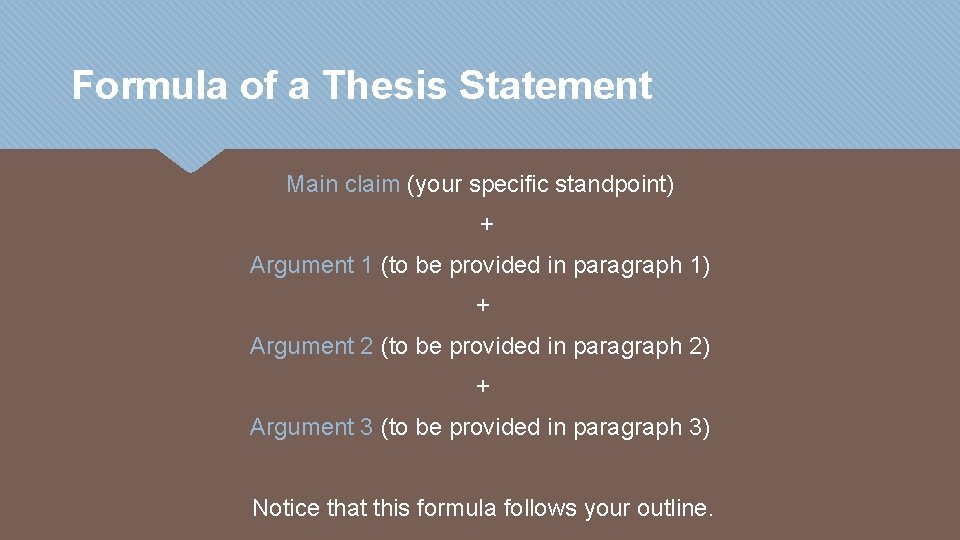 Formula of a Thesis Statement

Main claim (your specific standpoint)

+

Argument 1 (to be provided in paragraph 1)

+

Argument 2 (to be provided in paragraph 2)

+

Argument 3 (to be provided in paragraph 3)

Notice that this formula follows your outline.